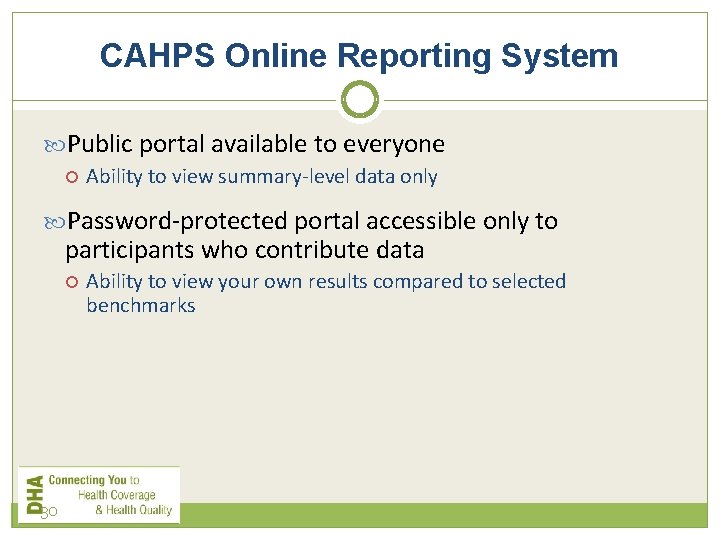 CAHPS Online Reporting System

Public portal available to everyone

Ability to view summary-level data only

Password-protected portal accessible only to participants who contribute data

Ability to view your own results compared to selected benchmarks

DHA Connecting You to Health Coverage & Health Quality

30